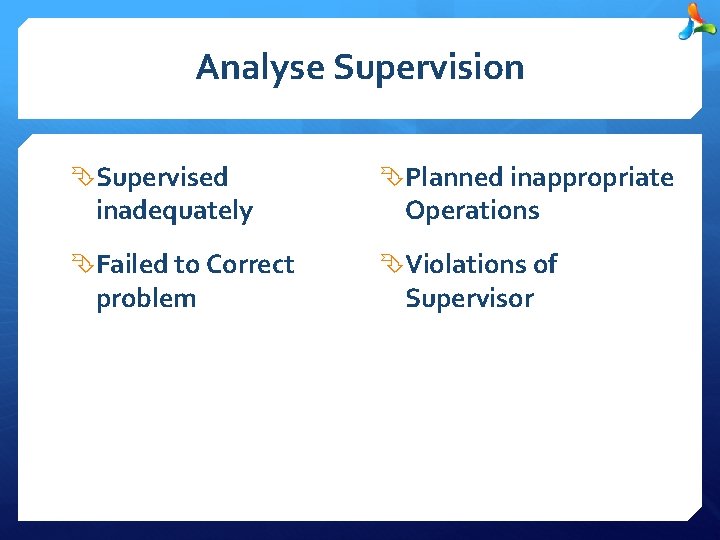 Analyse Supervision

Supervised inadequately

Failed to Correct problem

Planned inappropriate Operations

Violations of Supervisor